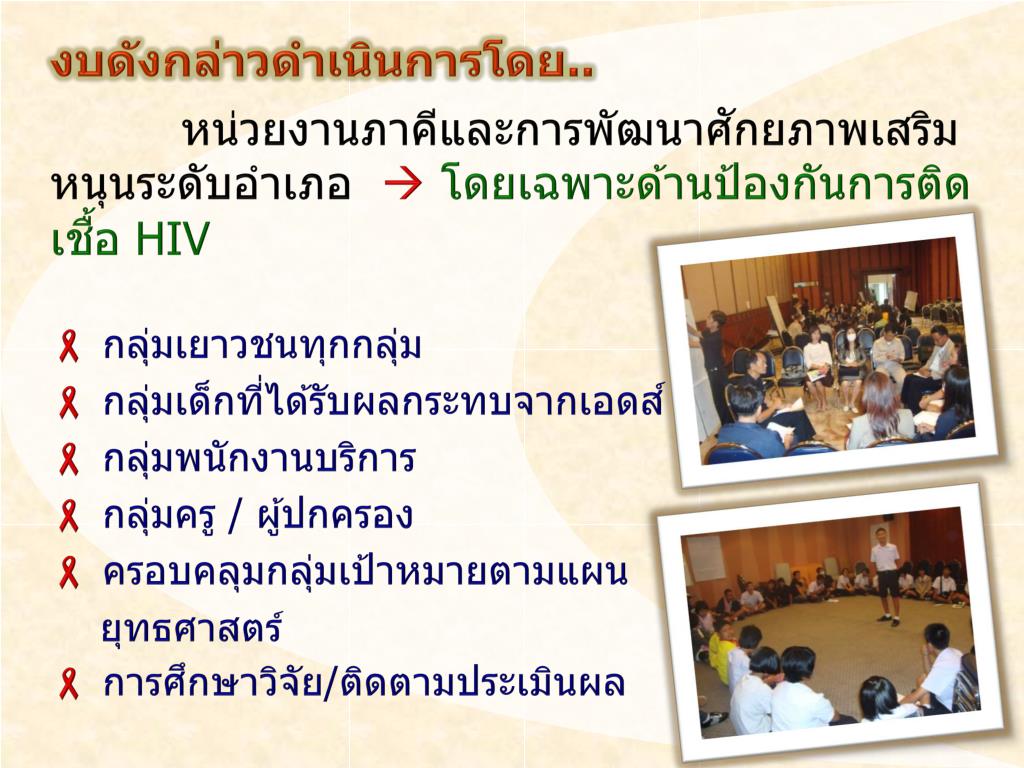 งบดังกล่าวดำเนินการโดย..

หน่วยงานภาคีและการพัฒนาศักยภาพเสริมหนุนระดับอำเภอ → โดยเฉพาะด้านป้องกันการติดเชื้อ HIV

กลุ่มเยาวชนทุกกลุ่ม
กลุ่มเด็กที่ได้รับผลกระทบจากเอดส์
กลุ่มพนักงานบริการ
กลุ่มครู / ผู้ปกครอง
ครอบคลุมกลุ่มเป้าหมายตามแผนยุทธศาสตร์
การศึกษาวิจัย/ติดตามประเมินผล